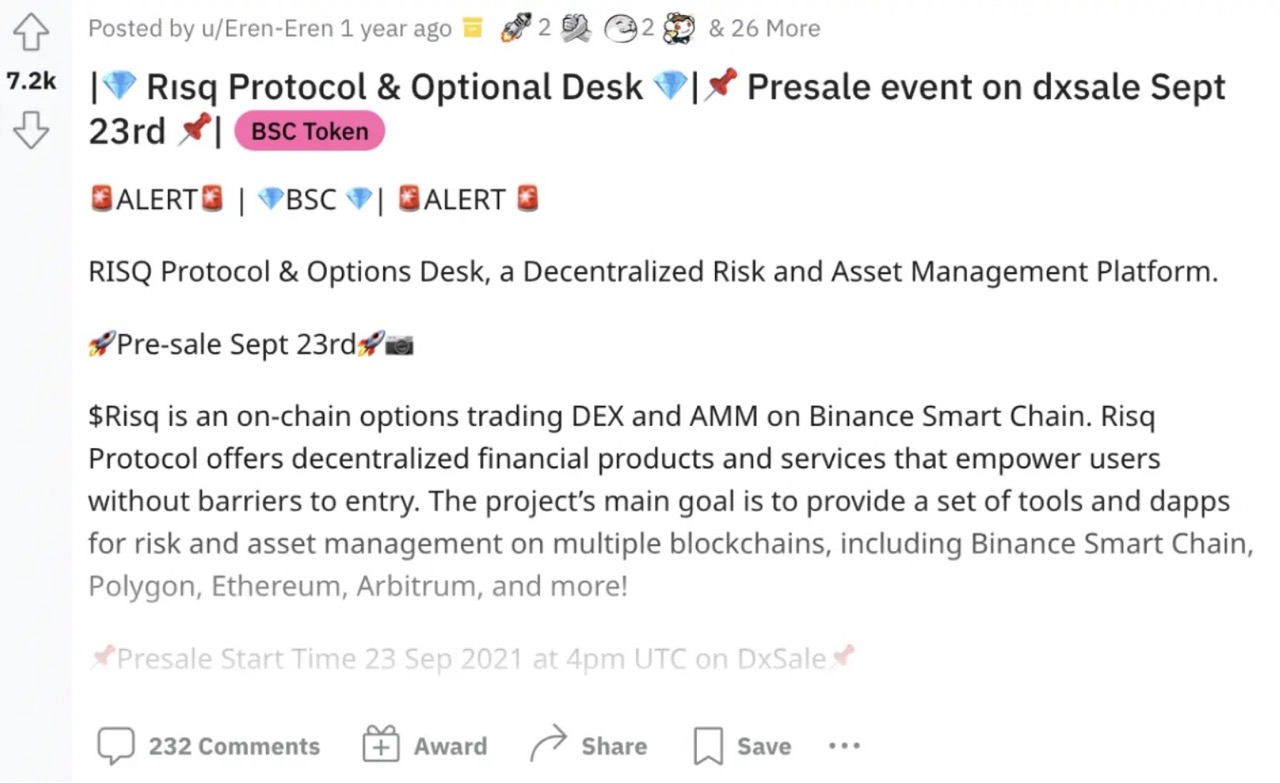 7.2k

Posted by u/Eren-Eren 1 year ago 2 2 & 26 More

|💎 Rısq Protocol & Optional Desk 💎|📌 Presale event on dxsale Sept 23rd 📌| BSC Token

🚨ALERT🚨 | 💎BSC 💎| 🚨ALERT 🚨

RISQ Protocol & Options Desk, a Decentralized Risk and Asset Management Platform.

🚀Pre-sale Sept 23rd🚀📷

$Risq is an on-chain options trading DEX and AMM on Binance Smart Chain. Risq Protocol offers decentralized financial products and services that empower users without barriers to entry. The project's main goal is to provide a set of tools and dapps for risk and asset management on multiple blockchains, including Binance Smart Chain, Polygon, Ethereum, Arbitrum, and more!

📌Presale Start Time 23 Sep 2021 at 4pm UTC on DxSale📌

232 Comments Award Share Save ...